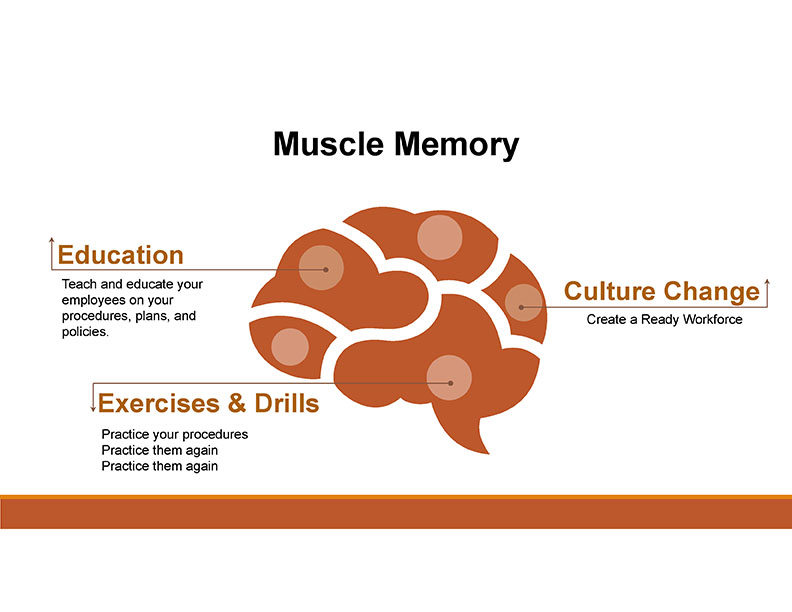 Muscle Memory

Education

Teach and educate your employees on your procedures, plans, and policies.

Culture Change

Create a Ready Workforce

Exercises & Drills

Practice your procedures
Practice them again
Practice them again